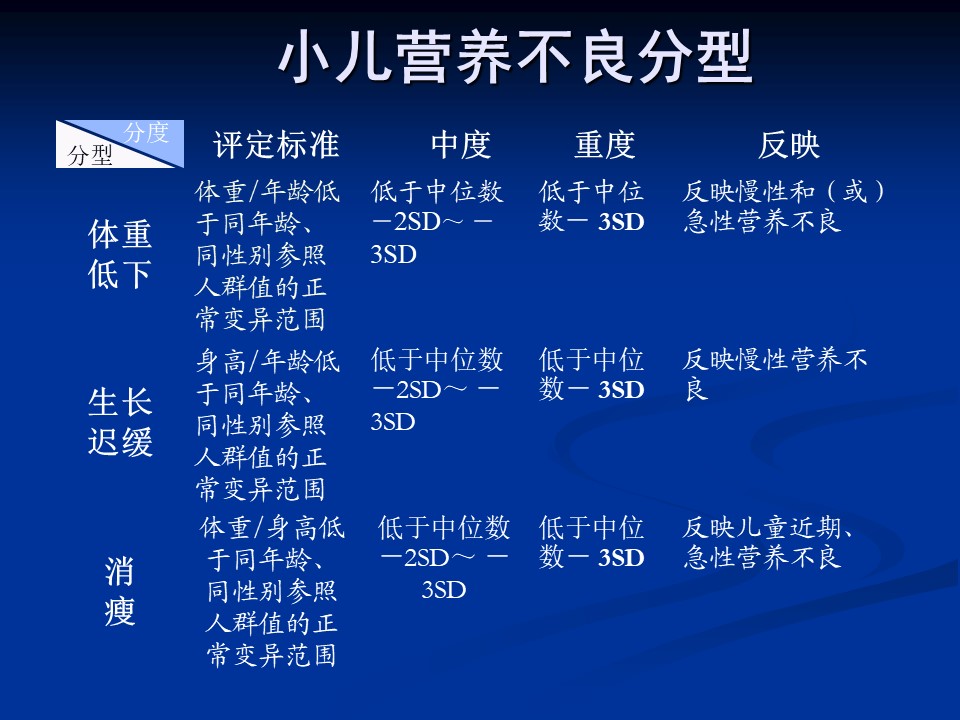 小儿营养不良分型

| 分度 分型 | 评定标准 | 中度 | 重度 | 反映 |
|---|---|---|---|---|
| 体重低下 | 体重/年龄低于同年龄、同性别参照人群值的正常变异范围 | 低于中位数－2SD～－3SD | 低于中位数－3SD | 反映慢性和（或）急性营养不良 |
| 生长迟缓 | 身高/年龄低于同年龄、同性别参照人群值的正常变异范围 | 低于中位数－2SD～－3SD | 低于中位数－3SD | 反映慢性营养不良 |
| 消瘦 | 体重/身高低于同年龄、同性别参照人群值的正常变异范围 | 低于中位数－2SD～－3SD | 低于中位数－3SD | 反映儿童近期、急性营养不良 |